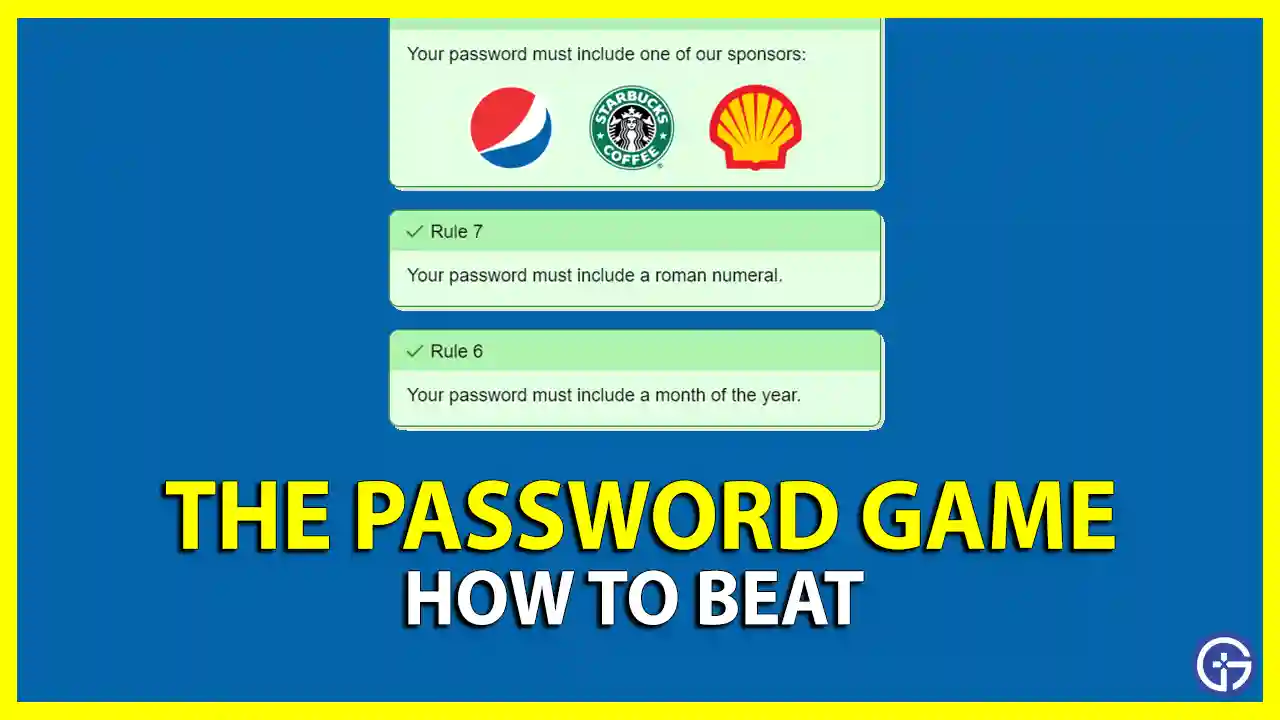 Your password must include one of our sponsors:

STARBUCKS COFFEE

Rule 7

Your password must include a roman numeral.

Rule 6

Your password must include a month of the year.

THE PASSWORD GAME

HOW TO BEAT